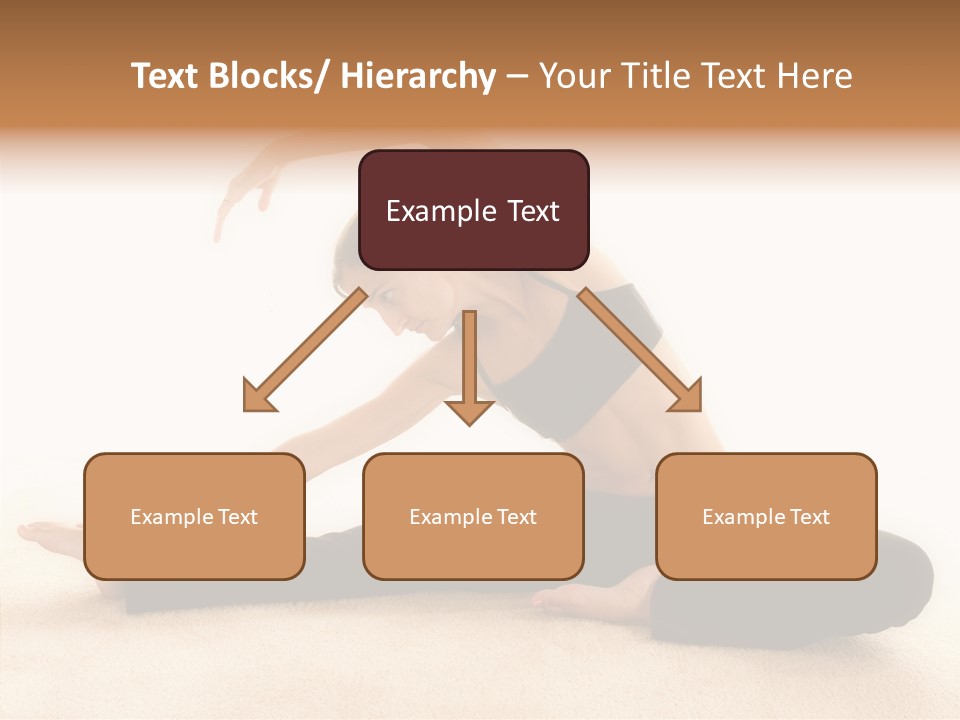 Text Blocks/ Hierarchy – Your Title Text Here

Example Text

Example Text

Example Text

Example Text